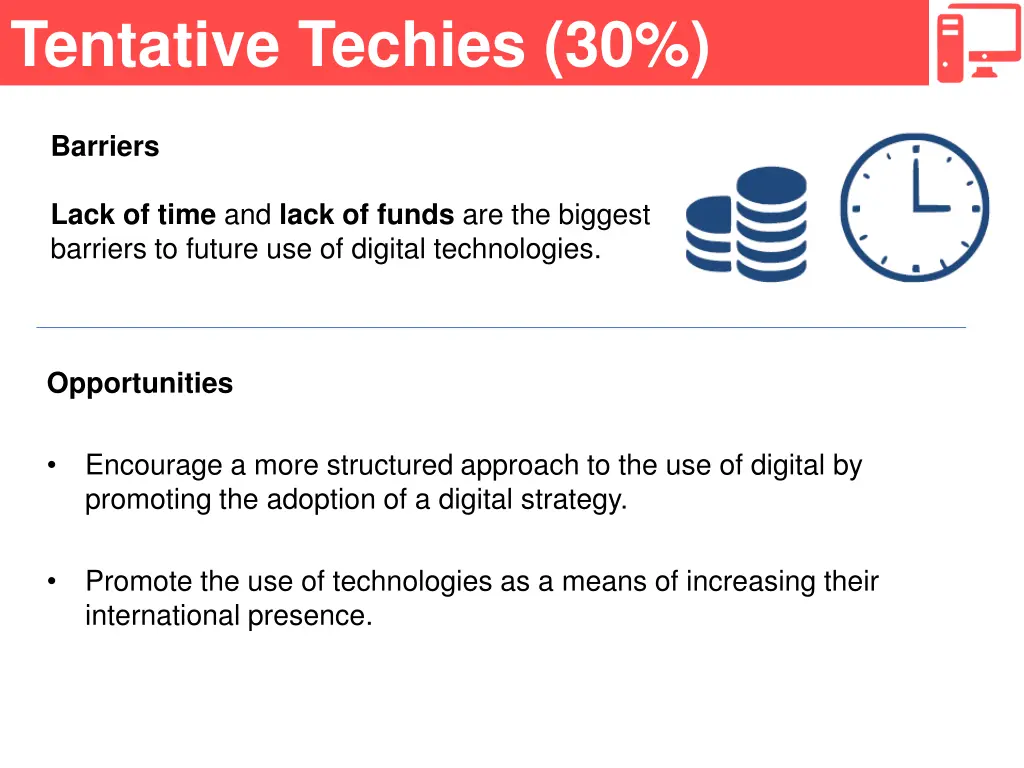 Tentative Techies (30%)

Barriers

Lack of time and lack of funds are the biggest barriers to future use of digital technologies.

Opportunities

• Encourage a more structured approach to the use of digital by promoting the adoption of a digital strategy.

• Promote the use of technologies as a means of increasing their international presence.